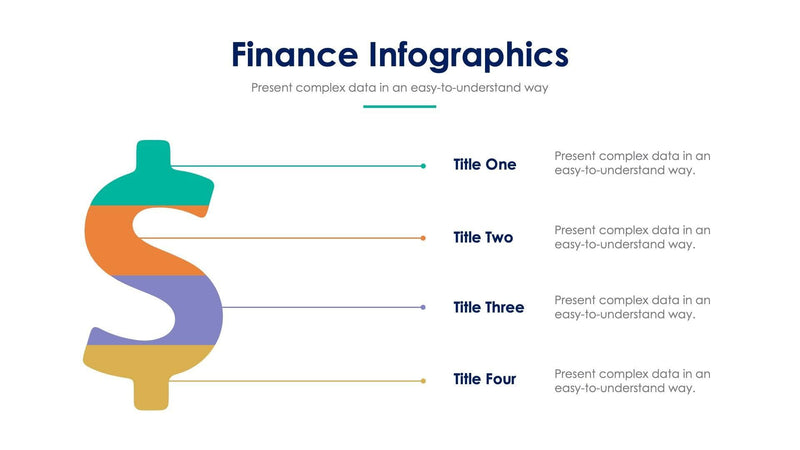 Finance Infographics

Present complex data in an easy-to-understand way

Title One

Present complex data in an easy-to-understand way.

Title Two

Present complex data in an easy-to-understand way.

Title Three

Present complex data in an easy-to-understand way.

Title Four

Present complex data in an easy-to-understand way.